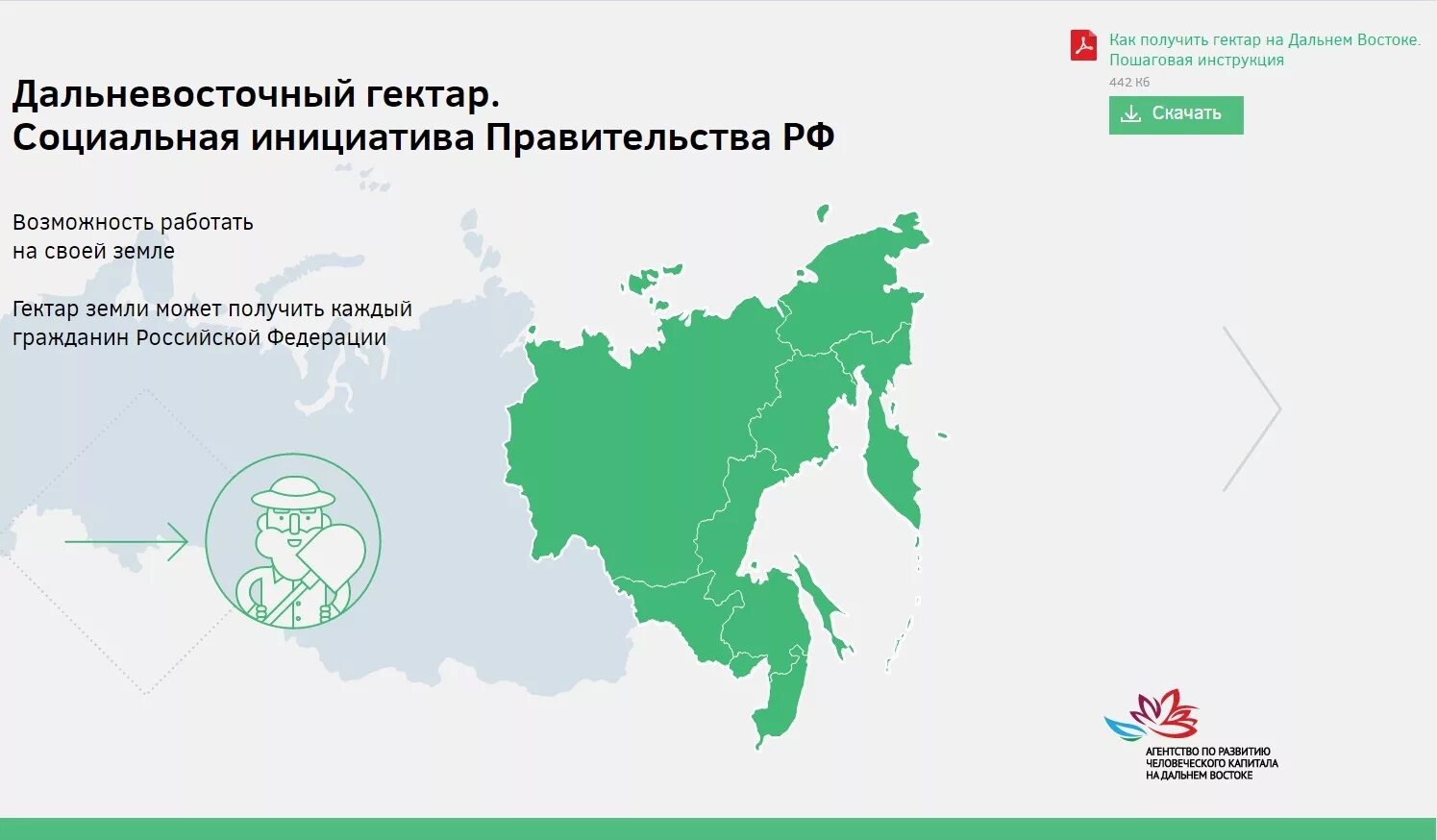 Как получить гектар на Дальнем Востоке. Пошаговая инструкция
442 Кб
Скачать

Дальневосточный гектар.
Социальная инициатива Правительства РФ

Возможность работать на своей земле

Гектар земли может получить каждый гражданин Российской Федерации

АГЕНТСТВО ПО РАЗВИТИЮ ЧЕЛОВЕЧЕСКОГО КАПИТАЛА НА ДАЛЬНЕМ ВОСТОКЕ